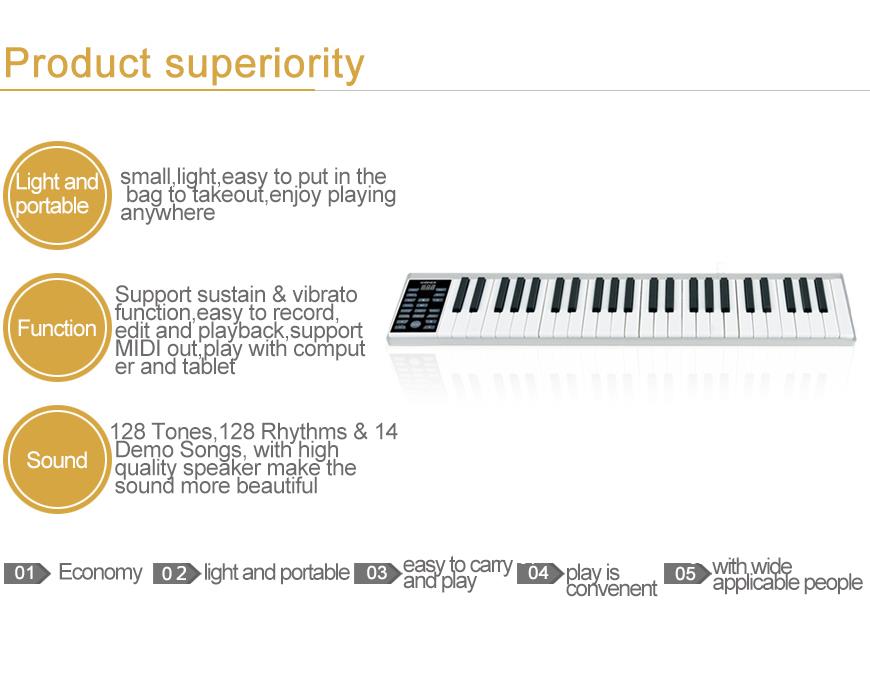 Product superiority

Light and portable

small,light,easy to put in the bag to takeout,enjoy playing anywhere

Function

Support sustain & vibrato function,easy to record, edit and playback,support MIDI out,play with comput er and tablet

Sound

128 Tones,128 Rhythms & 14 Demo Songs, with high quality speaker make the sound more beautiful

01 Economy 02 light and portable 03 easy to carry and play 04 play is convenent 05 with wide applicable people